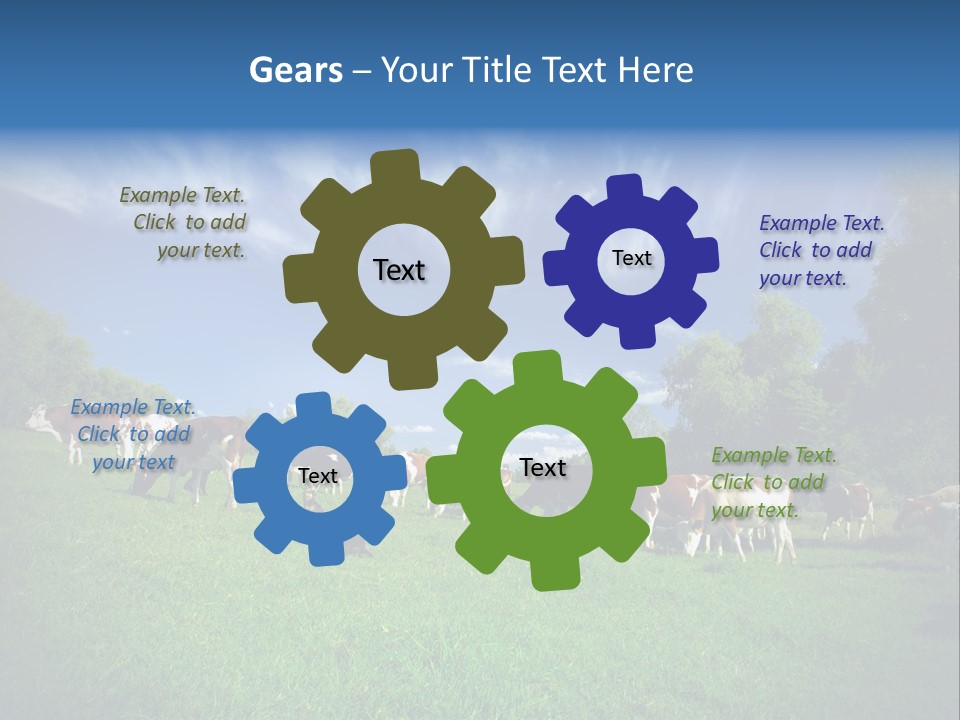 Gears – Your Title Text Here

Example Text. Click to add your text.

Text

Text

Example Text. Click to add your text.

Example Text. Click to add your text

Text

Text

Example Text. Click to add your text.